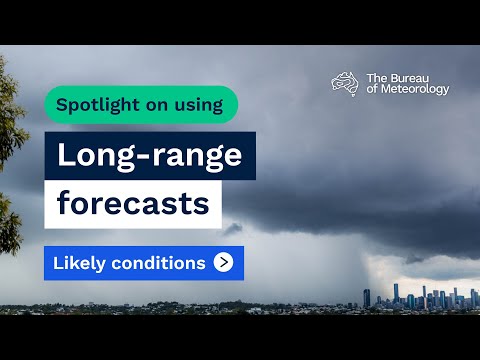 The Bureau of Meteorology

Spotlight on using

Long-range forecasts

Likely conditions